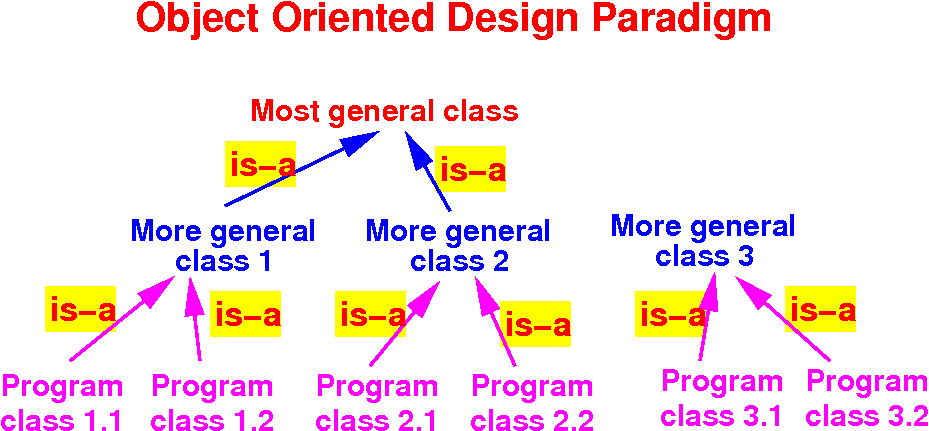 Object Oriented Design Paradigm

Most general class

is-a

is-a

More general class 1

More general class 2

More general class 3

is-a

is-a

is-a

is-a

is-a

is-a

Program class 1.1

Program class 1.2

Program class 2.1

Program class 2.2

Program class 3.1

Program class 3.2